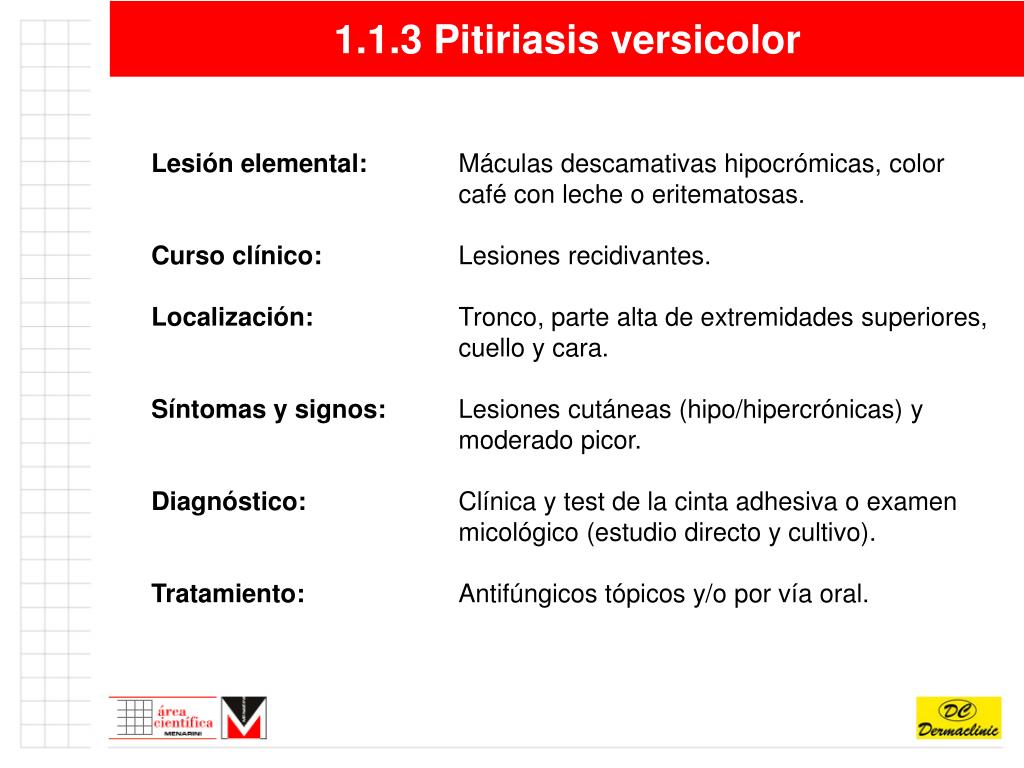 1.1.3 Pitiriasis versicolor

Lesión elemental: Máculas descamativas hipocrómicas, color café con leche o eritematosas.

Curso clínico: Lesiones recidivantes.

Localización: Tronco, parte alta de extremidades superiores, cuello y cara.

Síntomas y signos: Lesiones cutáneas (hipo/hipercrónicas) y moderado picor.

Diagnóstico: Clínica y test de la cinta adhesiva o examen micológico (estudio directo y cultivo).

Tratamiento: Antifúngicos tópicos y/o por vía oral.

área científica MENARINI

DC Dermaclinic